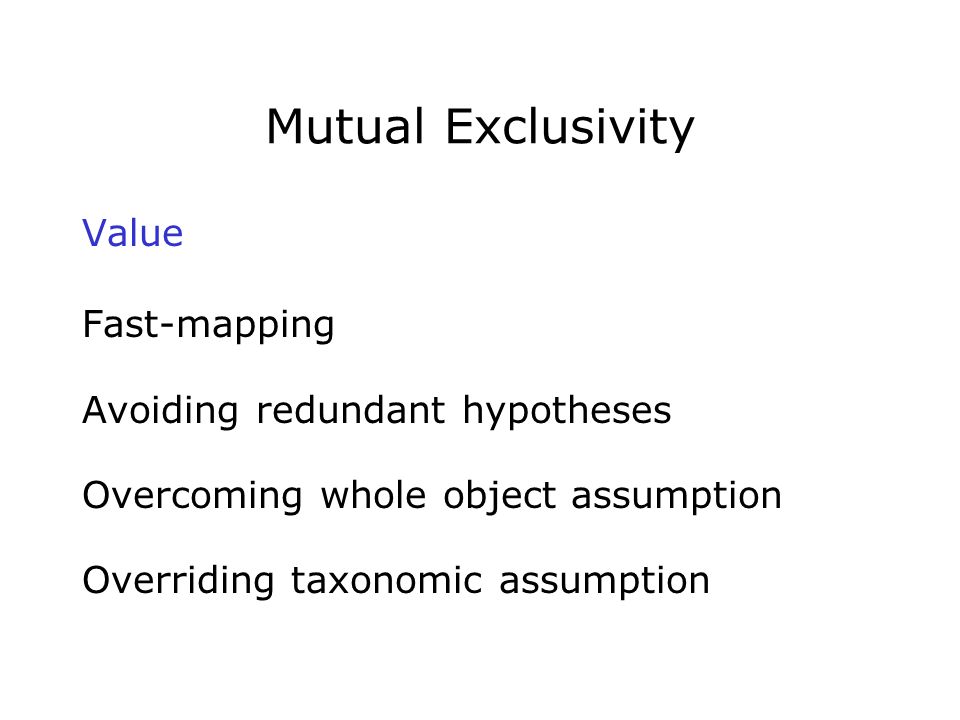 Mutual Exclusivity

Value

Fast-mapping

Avoiding redundant hypotheses

Overcoming whole object assumption

Overriding taxonomic assumption